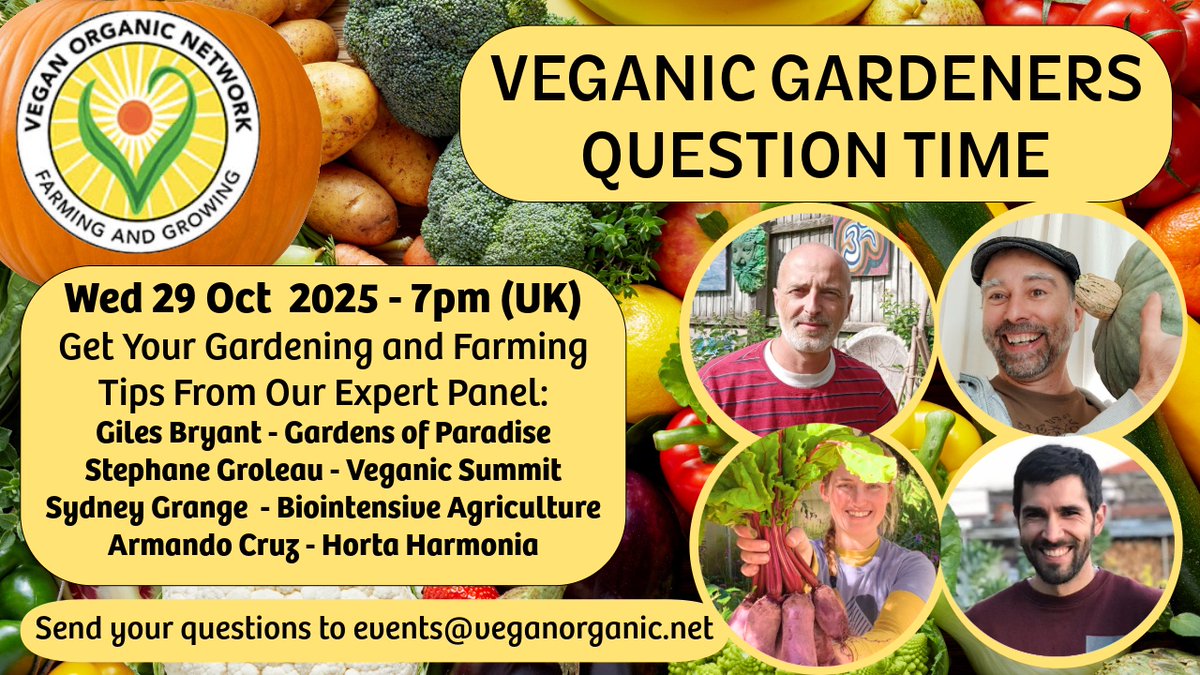 VEGAN ORGANIC NETWORK
FARMING AND GROWING

VEGANIC GARDENERS QUESTION TIME

Wed 29 Oct 2025 - 7pm (UK)
Get Your Gardening and Farming Tips From Our Expert Panel:
Giles Bryant - Gardens of Paradise
Stephane Groleau - Veganic Summit
Sydney Grange - Biointensive Agriculture
Armando Cruz - Horta Harmonia

Send your questions to events@veganorganic.net